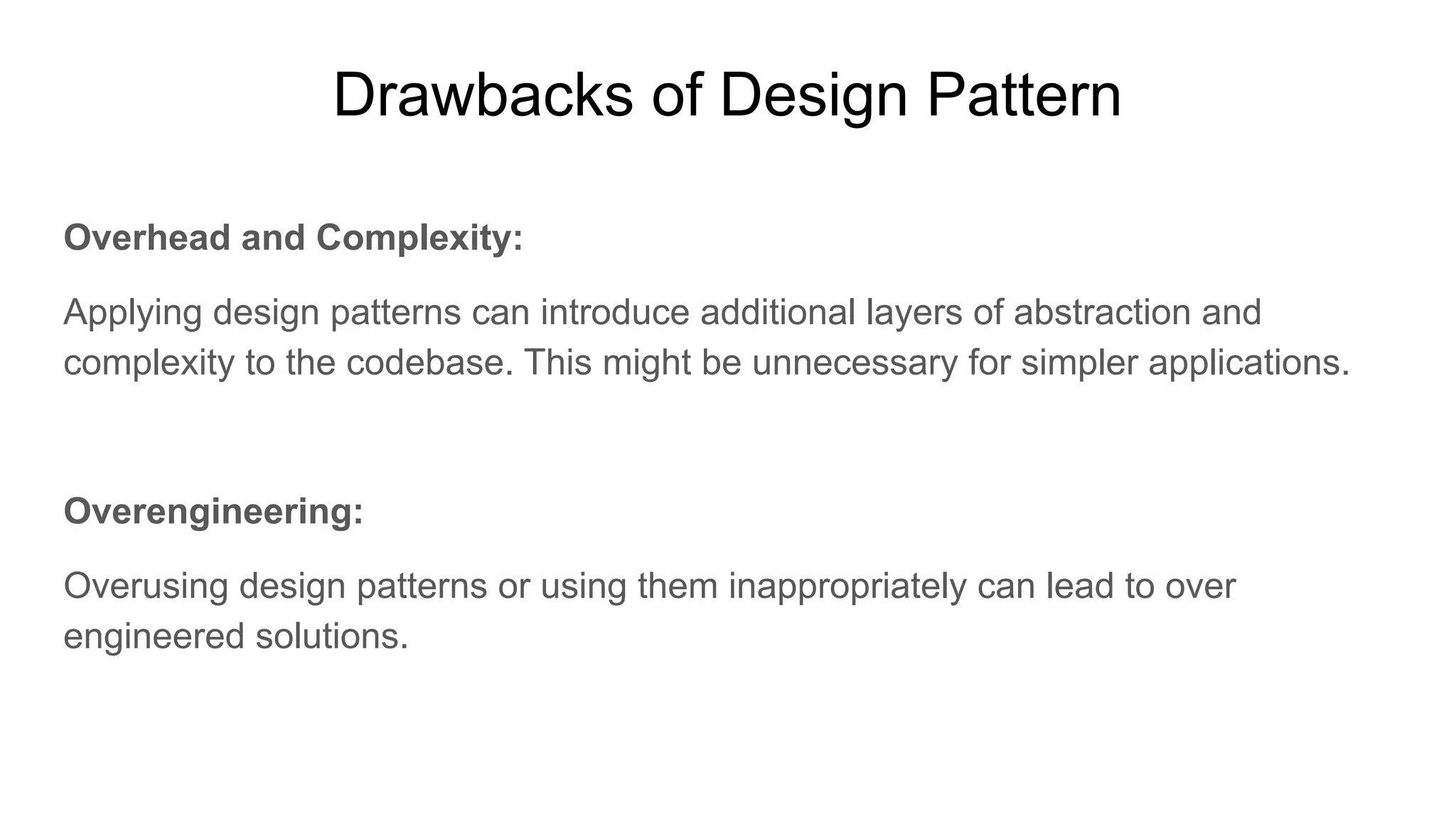 Drawbacks of Design Pattern

Overhead and Complexity:

Applying design patterns can introduce additional layers of abstraction and complexity to the codebase. This might be unnecessary for simpler applications.

Overengineering:

Overusing design patterns or using them inappropriately can lead to over engineered solutions.